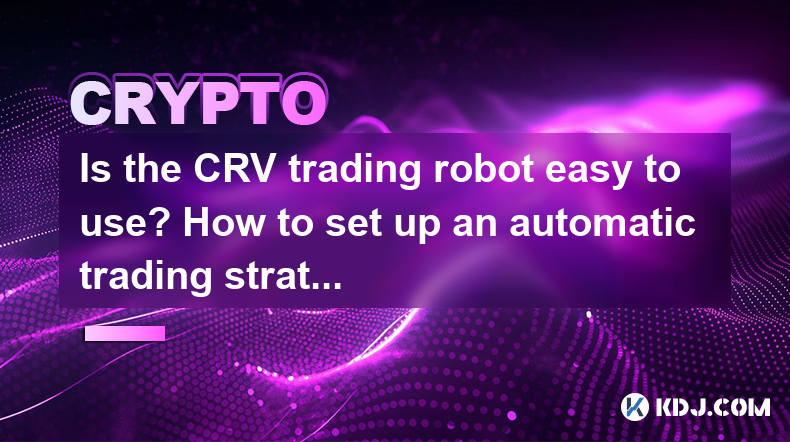 CRYPTO

Is the CRV trading robot easy to use? How to set up an automatic trading strat...

KDJ.COM